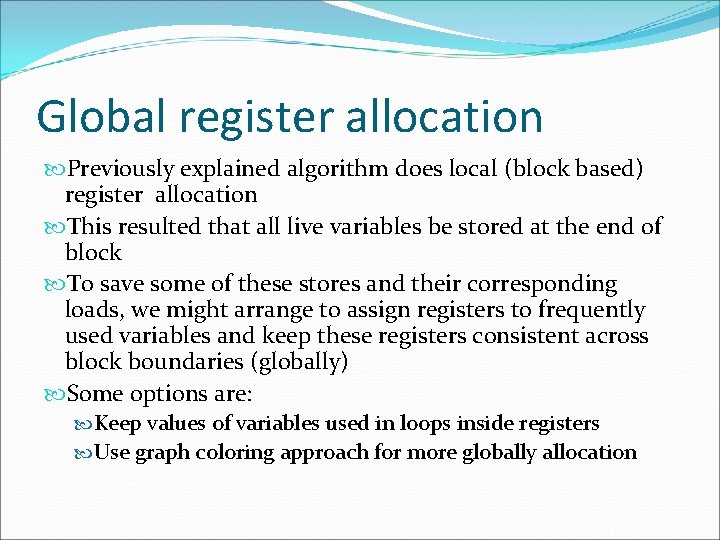 Global register allocation

Previously explained algorithm does local (block based) register allocation

This resulted that all live variables be stored at the end of block

To save some of these stores and their corresponding loads, we might arrange to assign registers to frequently used variables and keep these registers consistent across block boundaries (globally)

Some options are:

Keep values of variables used in loops inside registers

Use graph coloring approach for more globally allocation